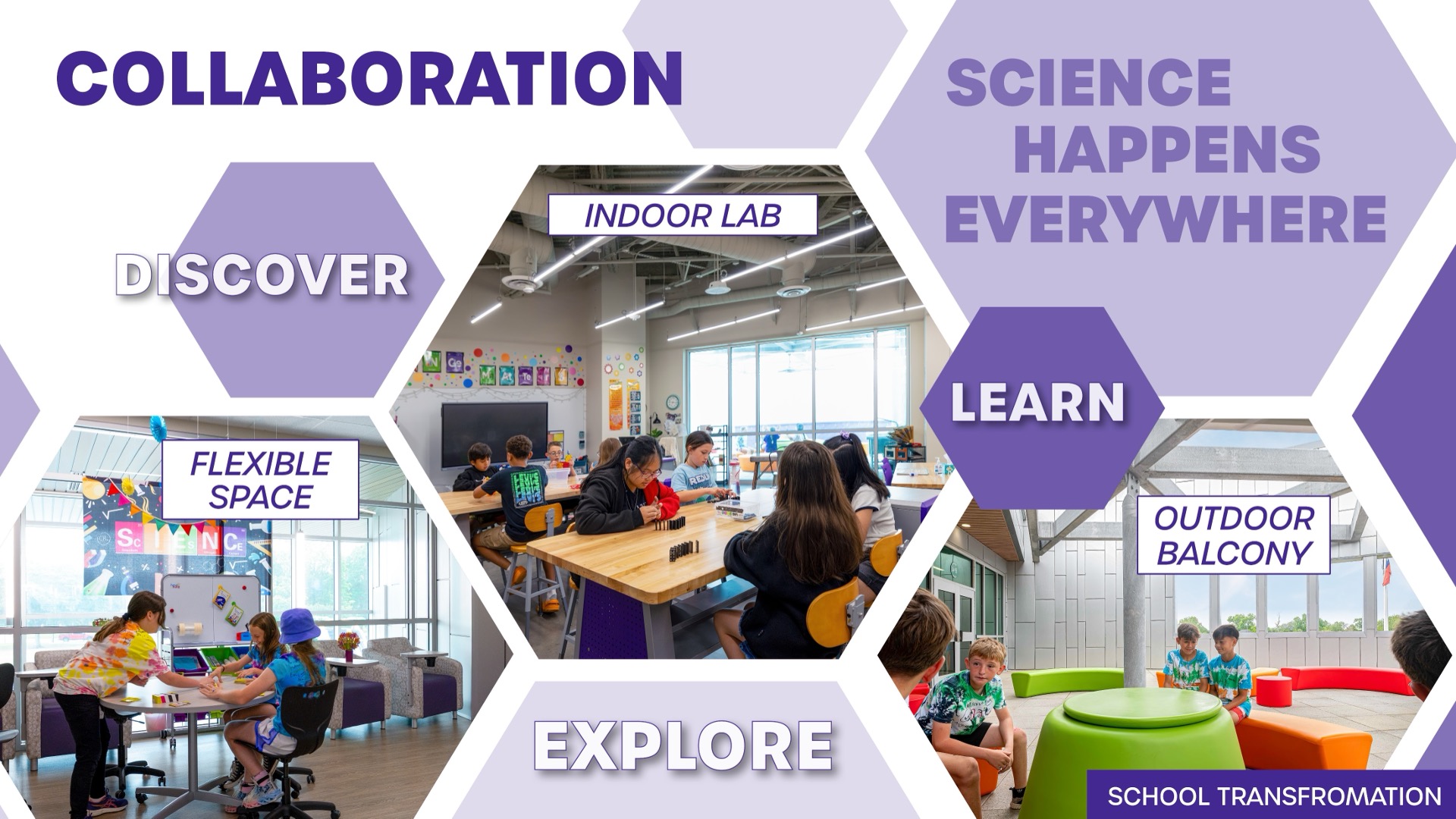 COLLABORATION

SCIENCE HAPPENS EVERYWHERE

DISCOVER

INDOOR LAB

LEARN

FLEXIBLE SPACE

OUTDOOR BALCONY

EXPLORE

SCHOOL TRANSFROMATION